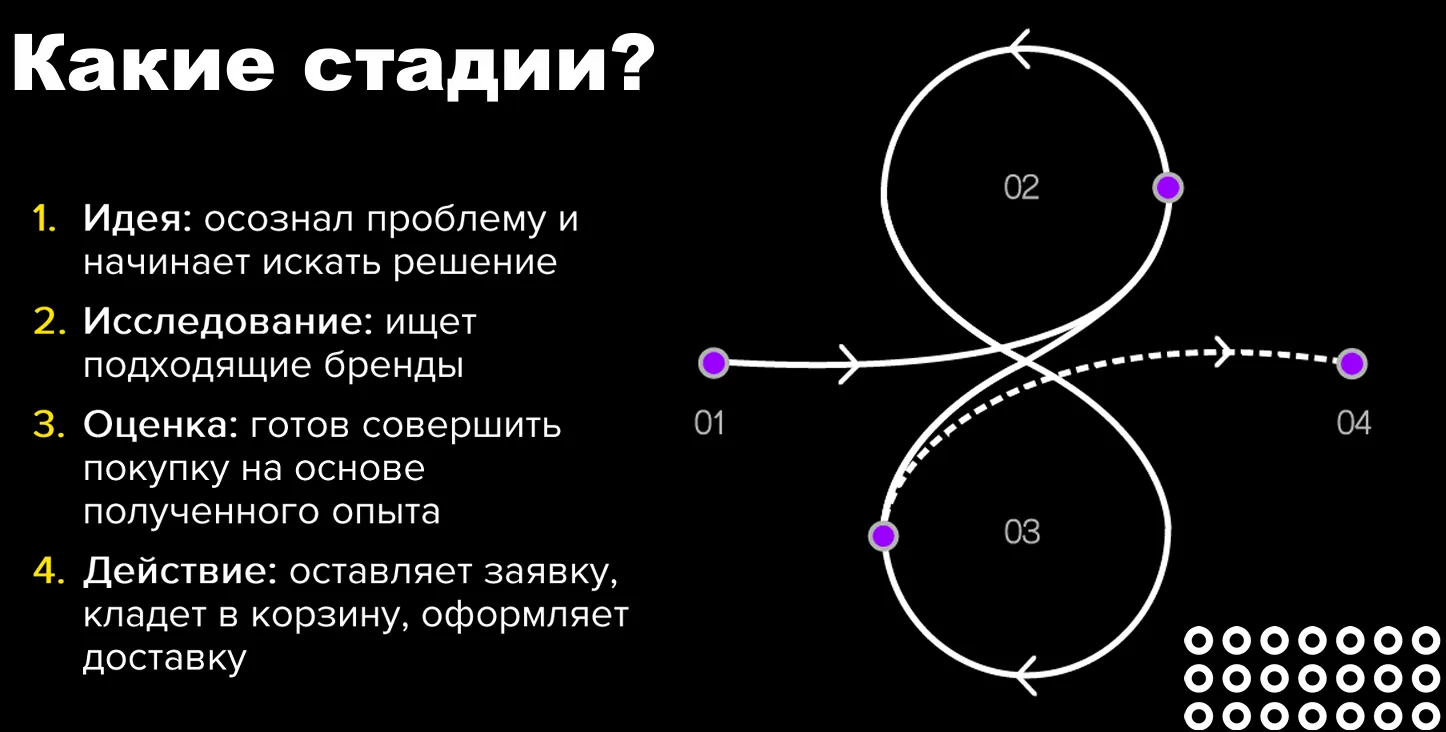 Какие стадии?

1. Идея: осознал проблему и начинает искать решение

2. Исследование: ищет подходящие бренды

3. Оценка: готов совершить покупку на основе полученного опыта

4. Действие: оставляет заявку, кладет в корзину, оформляет доставку

02

01

04

03